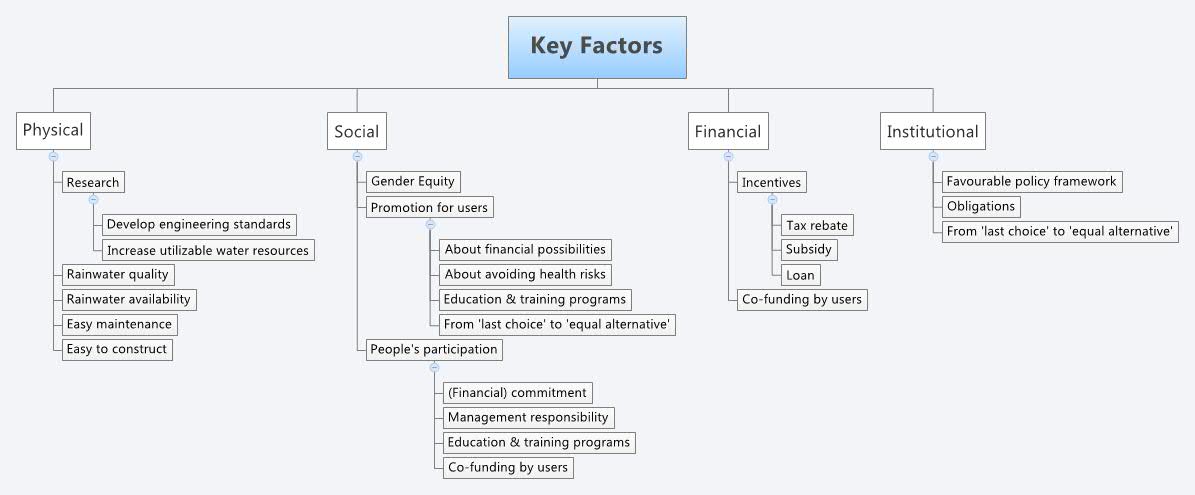 Key Factors

Physical
Research
Develop engineering standards
Increase utilizable water resources
Rainwater quality
Rainwater availability
Easy maintenance
Easy to construct

Social
Gender Equity
Promotion for users
About financial possibilities
About avoiding health risks
Education & training programs
From 'last choice' to 'equal alternative'
People's participation
(Financial) commitment
Management responsibility
Education & training programs
Co-funding by users

Financial
Incentives
Tax rebate
Subsidy
Loan
Co-funding by users

Institutional
Favourable policy framework
Obligations
From 'last choice' to 'equal alternative'